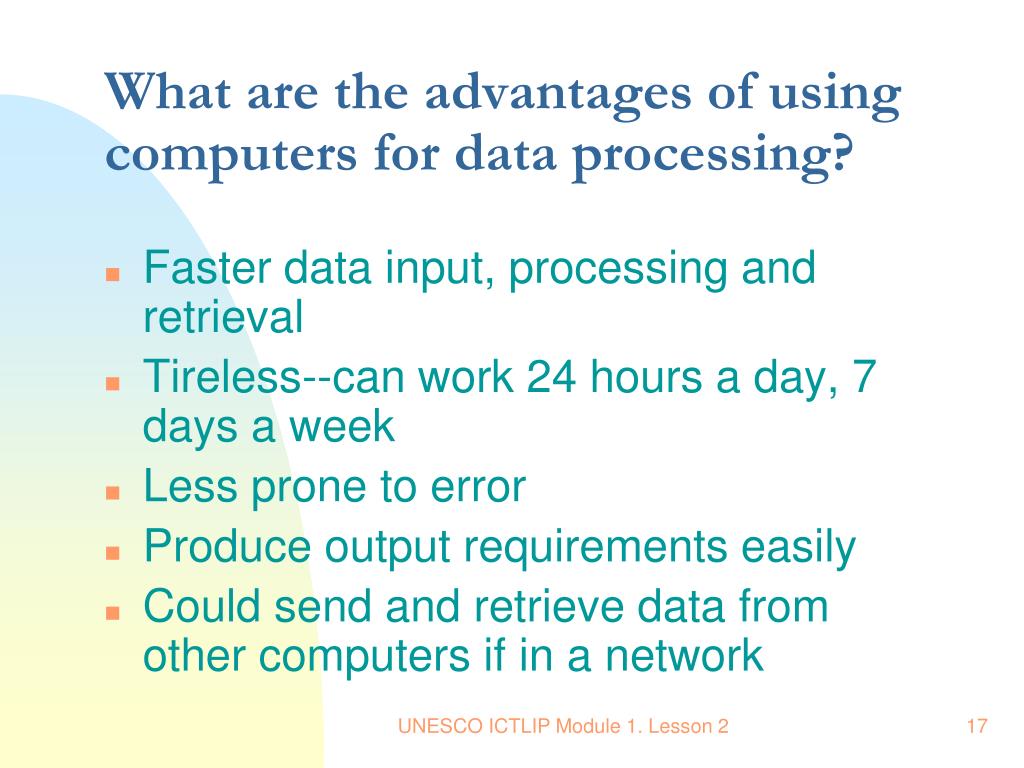 What are the advantages of using computers for data processing?

- Faster data input, processing and retrieval
- Tireless--can work 24 hours a day, 7 days a week
- Less prone to error
- Produce output requirements easily
- Could send and retrieve data from other computers if in a network

UNESCO ICTLIP Module 1. Lesson 2

17